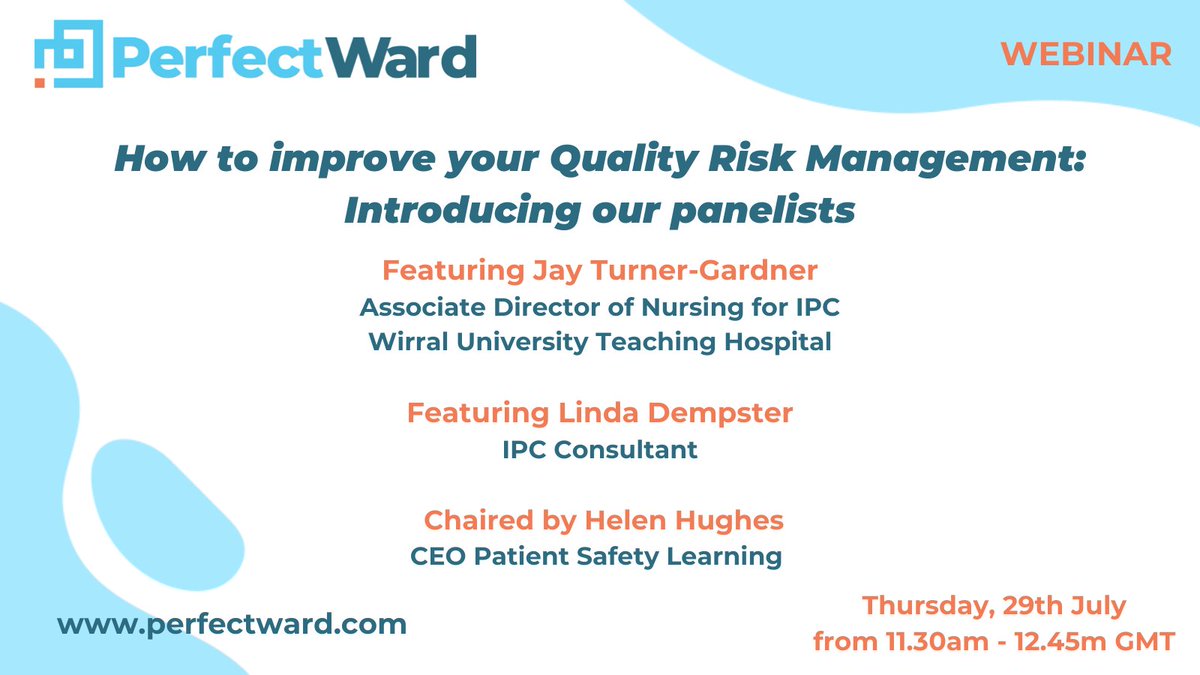 PerfectWard

WEBINAR

How to improve your Quality Risk Management: Introducing our panelists

Featuring Jay Turner-Gardner
Associate Director of Nursing for IPC
Wirral University Teaching Hospital

Featuring Linda Dempster
IPC Consultant

Chaired by Helen Hughes
CEO Patient Safety Learning

www.perfectward.com

Thursday, 29th July
from 11.30am - 12.45m GMT